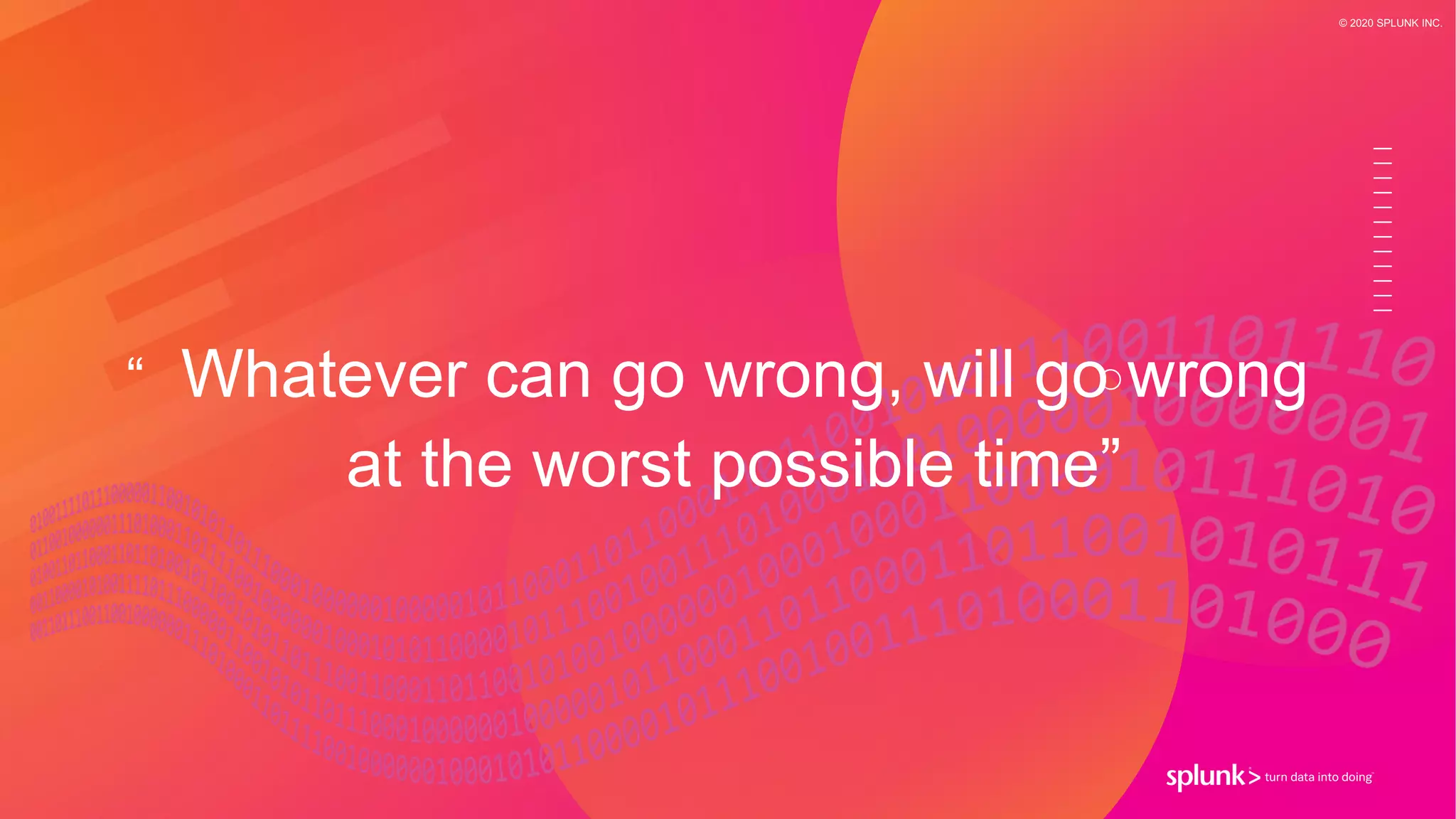 © 2020 SPLUNK INC.

“ Whatever can go wrong, will go wrong at the worst possible time”

splunk> turn data into doing